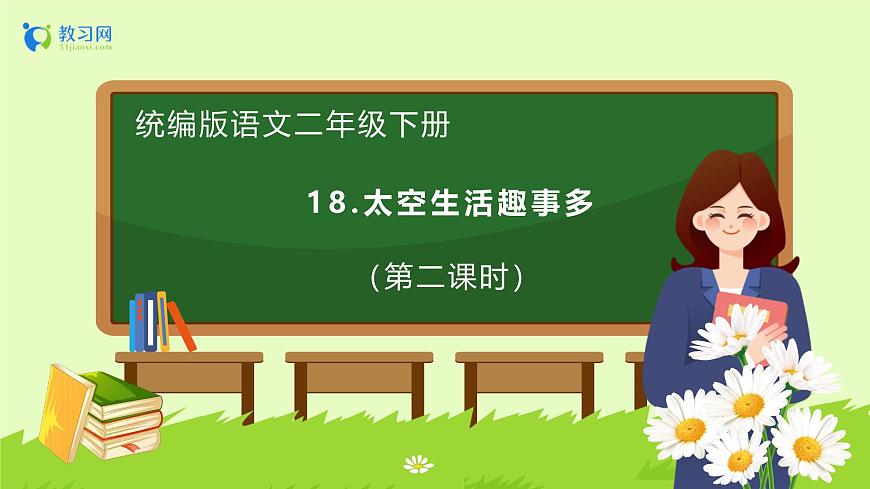 教习网
51jiaoxi.com

统编版语文二年级下册

18.太空生活趣事多

（第二课时）